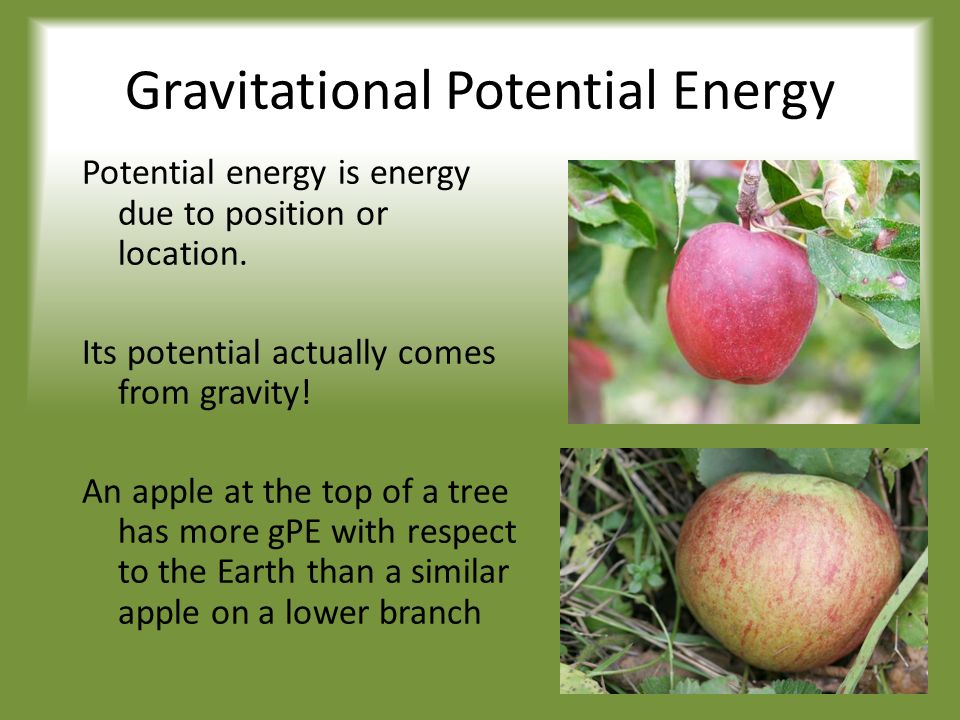 Gravitational Potential Energy

Potential energy is energy due to position or location.

Its potential actually comes from gravity!

An apple at the top of a tree has more gPE with respect to the Earth than a similar apple on a lower branch